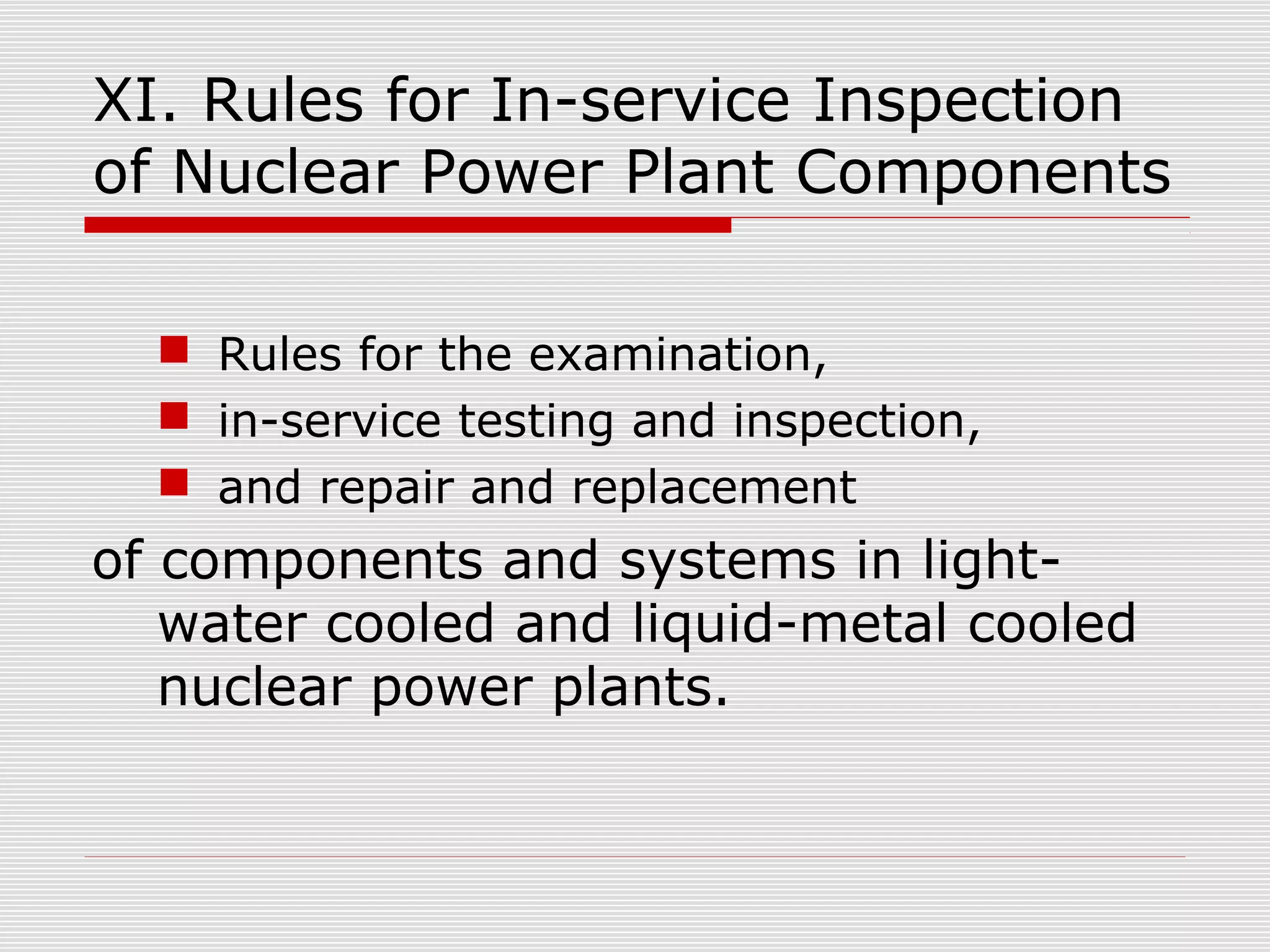 XI. Rules for In-service Inspection of Nuclear Power Plant Components

- Rules for the examination,
- in-service testing and inspection,
- and repair and replacement

of components and systems in light-water cooled and liquid-metal cooled nuclear power plants.